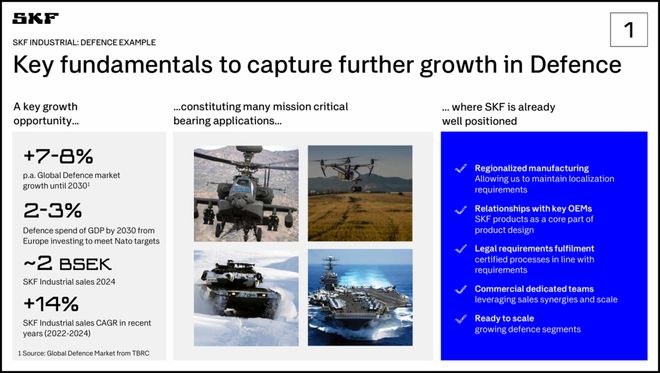 SKF

1

SKF INDUSTRIAL: DEFENCE EXAMPLE

Key fundamentals to capture further growth in Defence

A key growth opportunity...

+7-8%
p.a. Global Defence market growth until 2030$^1$

2-3%
Defence spend of GDP by 2030 from Europe investing to meet Nato targets

~2 BSEK
SKF Industrial sales 2024

+14%
SKF Industrial sales CAGR in recent years (2022-2024)

1 Source: Global Defence Market from TBRC

...constituting many mission critical bearing applications...

... where SKF is already well positioned

Regionalized manufacturing
Allowing us to maintain localization requirements

Relationships with key OEMs
SKF products as a core part of product design

Legal requirements fulfilment
certified processes in line with requirements

Commercial dedicated teams
leveraging sales synergies and scale

Ready to scale
growing defence segments